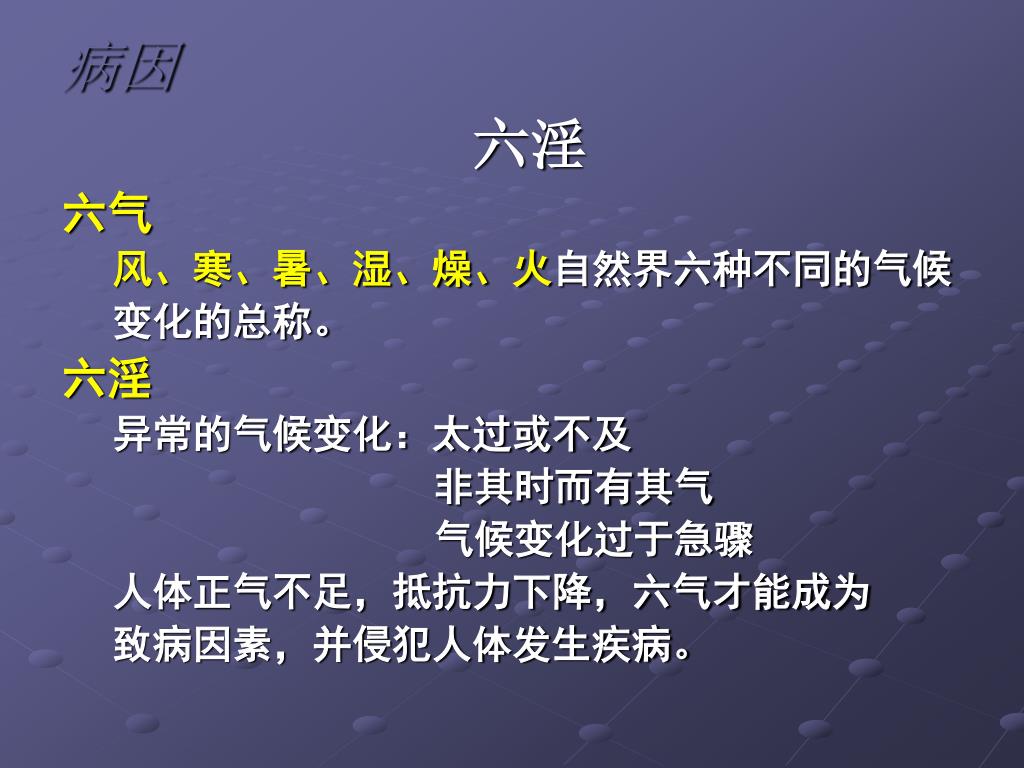 病因

六淫

六气

风、寒、暑、湿、燥、火自然界六种不同的气候变化的总称。

六淫

异常的气候变化：太过或不及
非其时而有其气
气候变化过于急骤

人体正气不足，抵抗力下降，六气才能成为致病因素，并侵犯人体发生疾病。